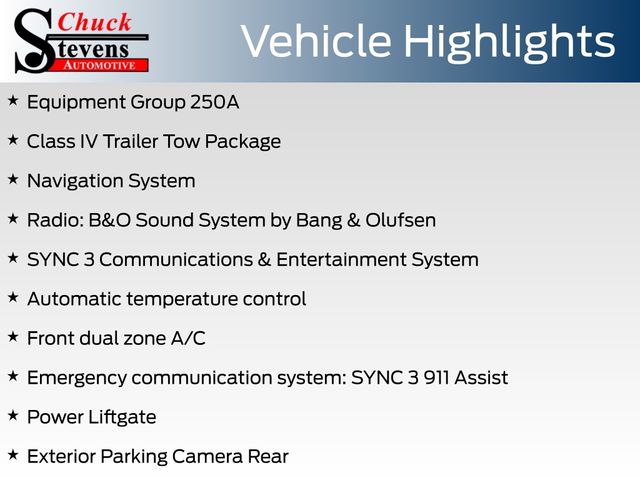 Chuck Stevens AUTOMOTIVE

Vehicle Highlights

★ Equipment Group 250A

★ Class IV Trailer Tow Package

★ Navigation System

★ Radio: B&O Sound System by Bang & Olufsen

★ SYNC 3 Communications & Entertainment System

★ Automatic temperature control

★ Front dual zone A/C

★ Emergency communication system: SYNC 3 911 Assist

★ Power Liftgate

★ Exterior Parking Camera Rear